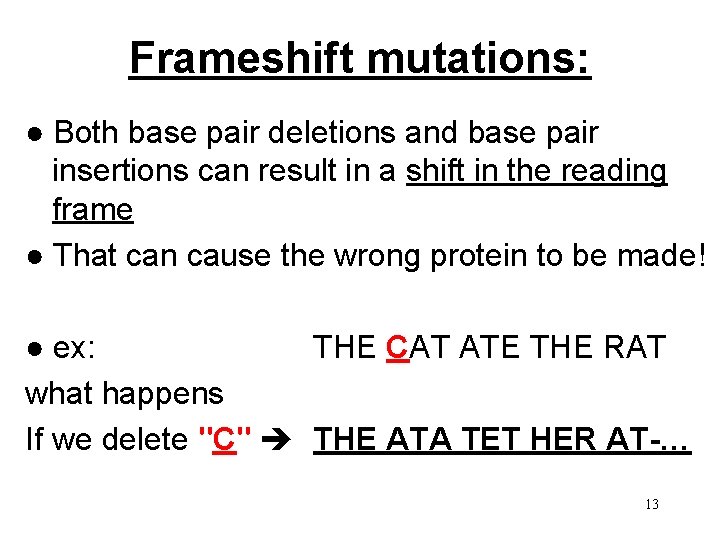 Frameshift mutations:

● Both base pair deletions and base pair insertions can result in a shift in the reading frame

● That can cause the wrong protein to be made!

● ex: THE CAT ATE THE RAT

what happens

If we delete "C" ➔ THE ATA TET HER AT-…

13